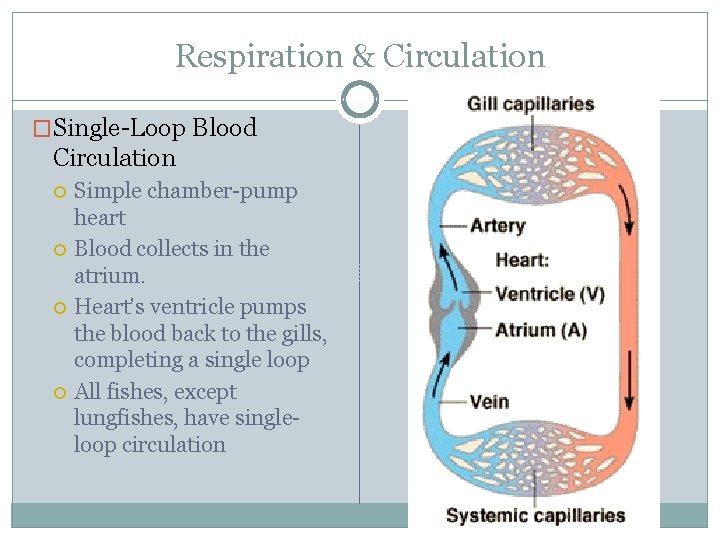 Respiration & Circulation

Single-Loop Blood Circulation

Simple chamber-pump heart

Blood collects in the atrium.

Heart's ventricle pumps the blood back to the gills, completing a single loop

All fishes, except lungfishes, have single-loop circulation

Gill capillaries

Artery

Heart:

Ventricle (V)

Atrium (A)

Vein

Systemic capillaries